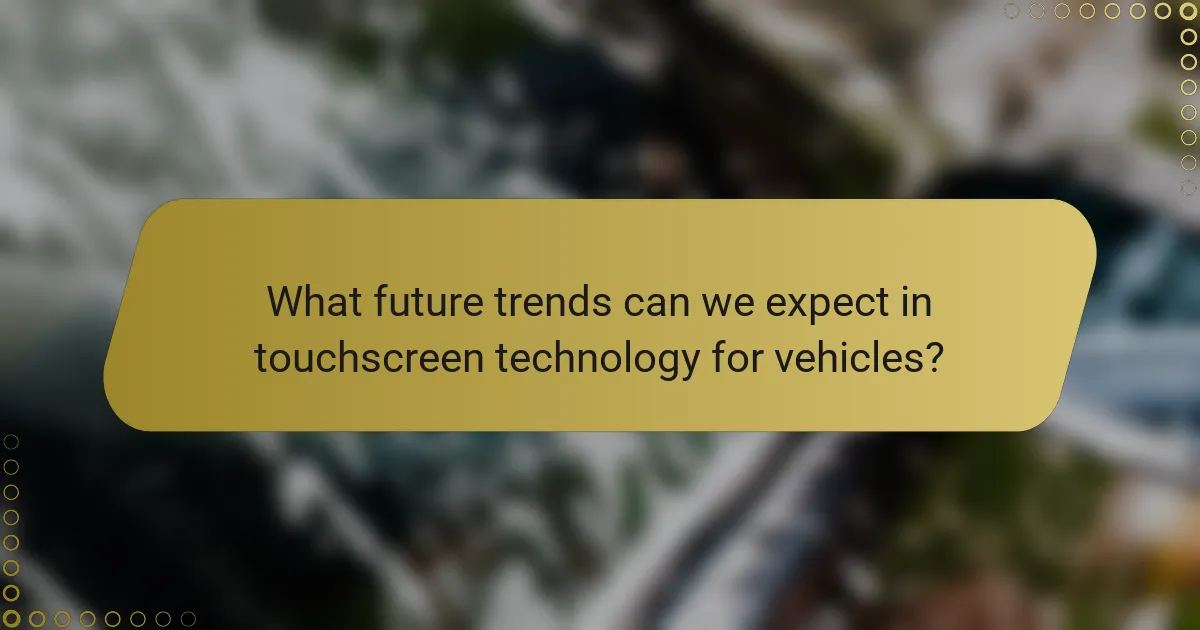 What future trends can we expect in touchscreen technology for vehicles?